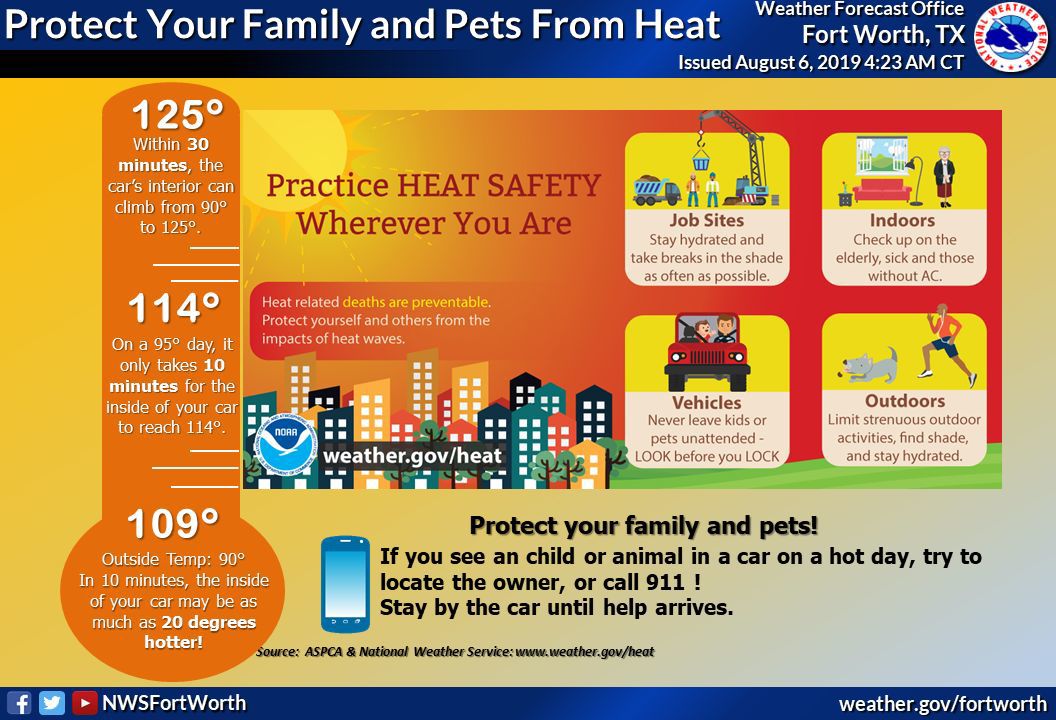 Protect Your Family and Pets From Heat

Weather Forecast Office
Fort Worth, TX
Issued August 6, 2019 4:23 AM CT

NATIONAL WEATHER SERVICE

125°
Within **30 minutes**, the car's interior can climb from 90° to 125°.

114°
On a 95° day, it only takes **10 minutes** for the inside of your car to reach 114°.

109°
Outside Temp: 90°
In 10 minutes, the inside of your car may be as much as **20 degrees hotter!**

Practice HEAT SAFETY Wherever You Are

Heat related deaths are preventable. Protect yourself and others from the impacts of heat waves.

NOAA

weather.gov/heat

Job Sites
Stay hydrated and take breaks in the shade as often as possible.

Indoors
Check up on the elderly, sick and those without AC.

Vehicles
Never leave kids or pets unattended - LOOK before you LOCK

Outdoors
Limit strenuous outdoor activities, find shade, and stay hydrated.

Protect your family and pets!
If you see an child or animal in a car on a hot day, try to locate the owner, or call 911 !
Stay by the car until help arrives.

Source: ASPCA & National Weather Service: www.weather.gov/heat

NWSFortWorth

weather.gov/fortworth